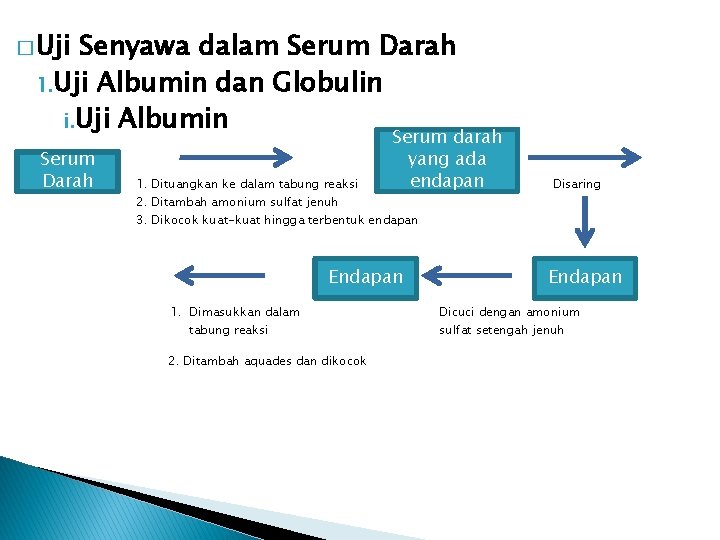 □ Uji Senyawa dalam Serum Darah

1. Uji Albumin dan Globulin

i. Uji Albumin

Serum Darah

1. Dituangkan ke dalam tabung reaksi
2. Ditambah amonium sulfat jenuh
3. Dikocok kuat-kuat hingga terbentuk endapan

Serum darah yang ada endapan

Disaring

Endapan

Dicuci dengan amonium sulfat setengah jenuh

Endapan

1. Dimasukkan dalam tabung reaksi

2. Ditambah aquades dan dikocok